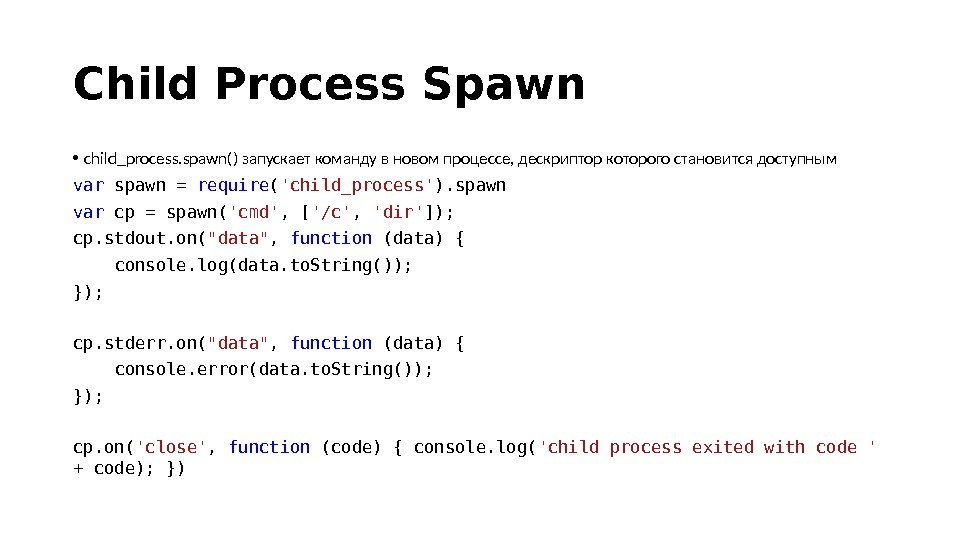 Child Process Spawn

• child_process.spawn() запускает команду в новом процессе, дескриптор которого становится доступным

var spawn = require('child_process').spawn
var cp = spawn('cmd', ['/c', 'dir']);
cp.stdout.on("data", function (data) {
    console.log(data.toString());
});

cp.stderr.on("data", function (data) {
    console.error(data.toString());
});

cp.on('close', function (code) { console.log('child process exited with code ' + code); })